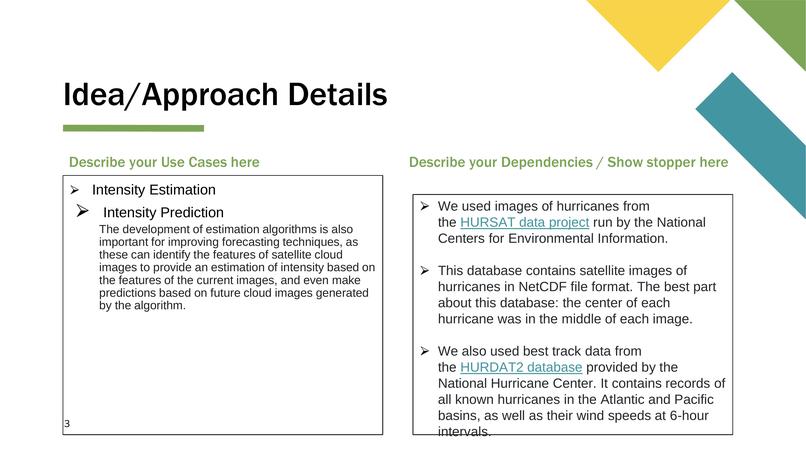 Idea/Approach Details

Describe your Use Cases here

➢ Intensity Estimation

➢ Intensity Prediction

The development of estimation algorithms is also important for improving forecasting techniques, as these can identify the features of satellite cloud images to provide an estimation of intensity based on the features of the current images, and even make predictions based on future cloud images generated by the algorithm.

3

Describe your Dependencies / Show stopper here

➢ We used images of hurricanes from the HURSAT data project run by the National Centers for Environmental Information.

➢ This database contains satellite images of hurricanes in NetCDF file format. The best part about this database: the center of each hurricane was in the middle of each image.

➢ We also used best track data from the HURDAT2 database provided by the National Hurricane Center. It contains records of all known hurricanes in the Atlantic and Pacific basins, as well as their wind speeds at 6-hour intervals.